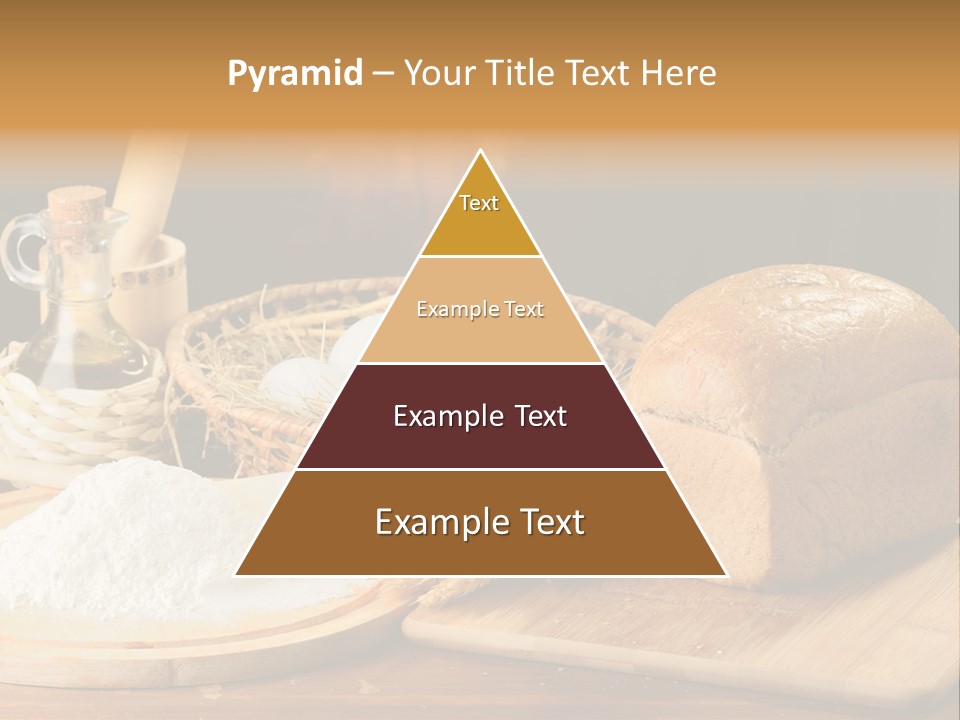 Pyramid – Your Title Text Here

Text

Example Text

Example Text

Example Text